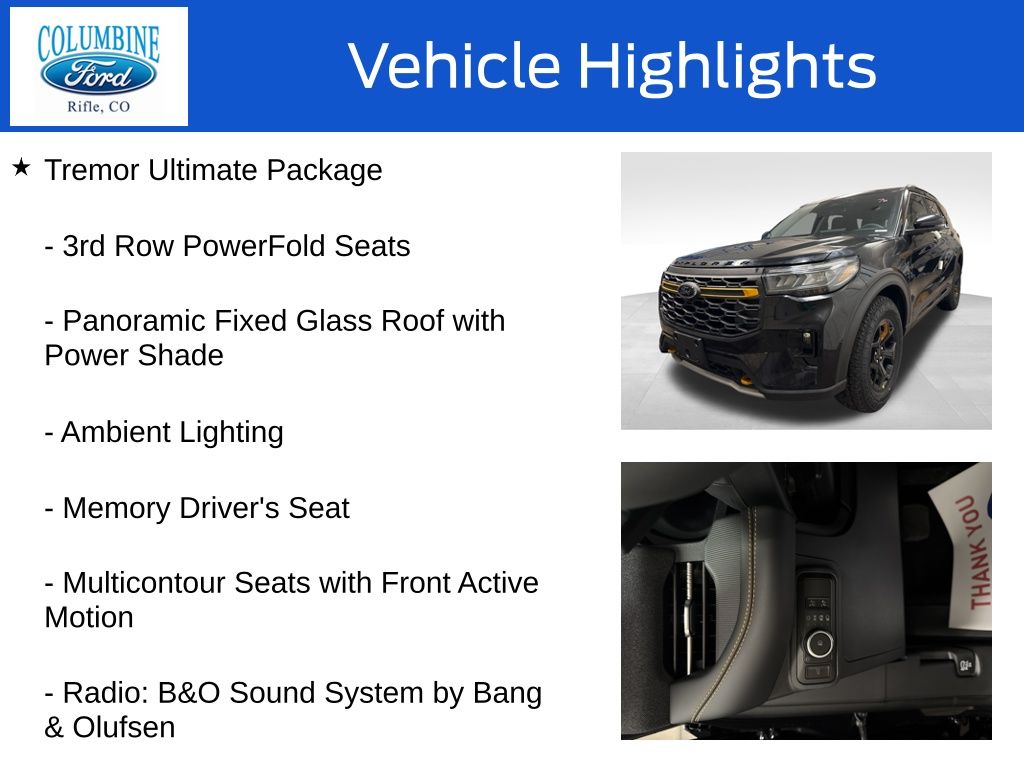 COLUMBINE
Ford
Rifle, CO

Vehicle Highlights

★ Tremor Ultimate Package

- 3rd Row PowerFold Seats

- Panoramic Fixed Glass Roof with Power Shade

- Ambient Lighting

- Memory Driver's Seat

- Multicontour Seats with Front Active Motion

- Radio: B&O Sound System by Bang & Olufsen

THANK YOU